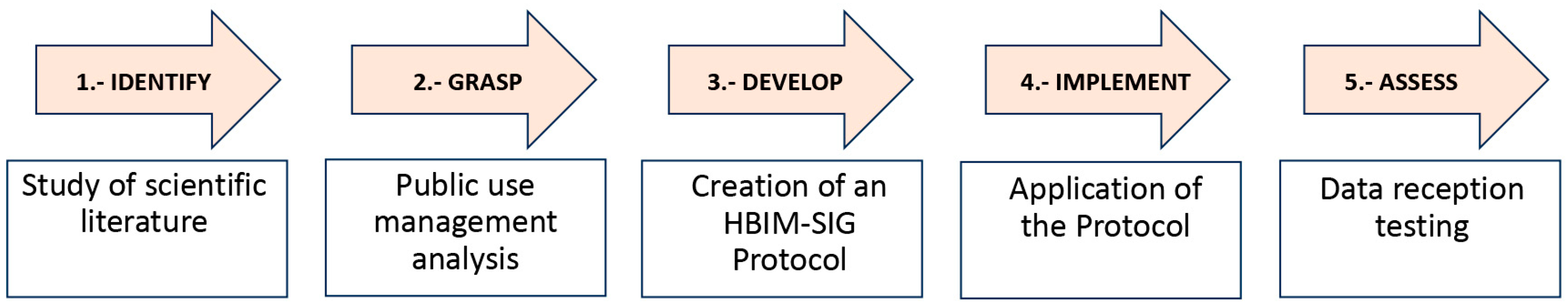 1.- IDENTIFY

Study of scientific literature

2.- GRASP

Public use management analysis

3.- DEVELOP

Creation of an HBIM-SIG Protocol

4.- IMPLEMENT

Application of the Protocol

5.- ASSESS

Data reception testing